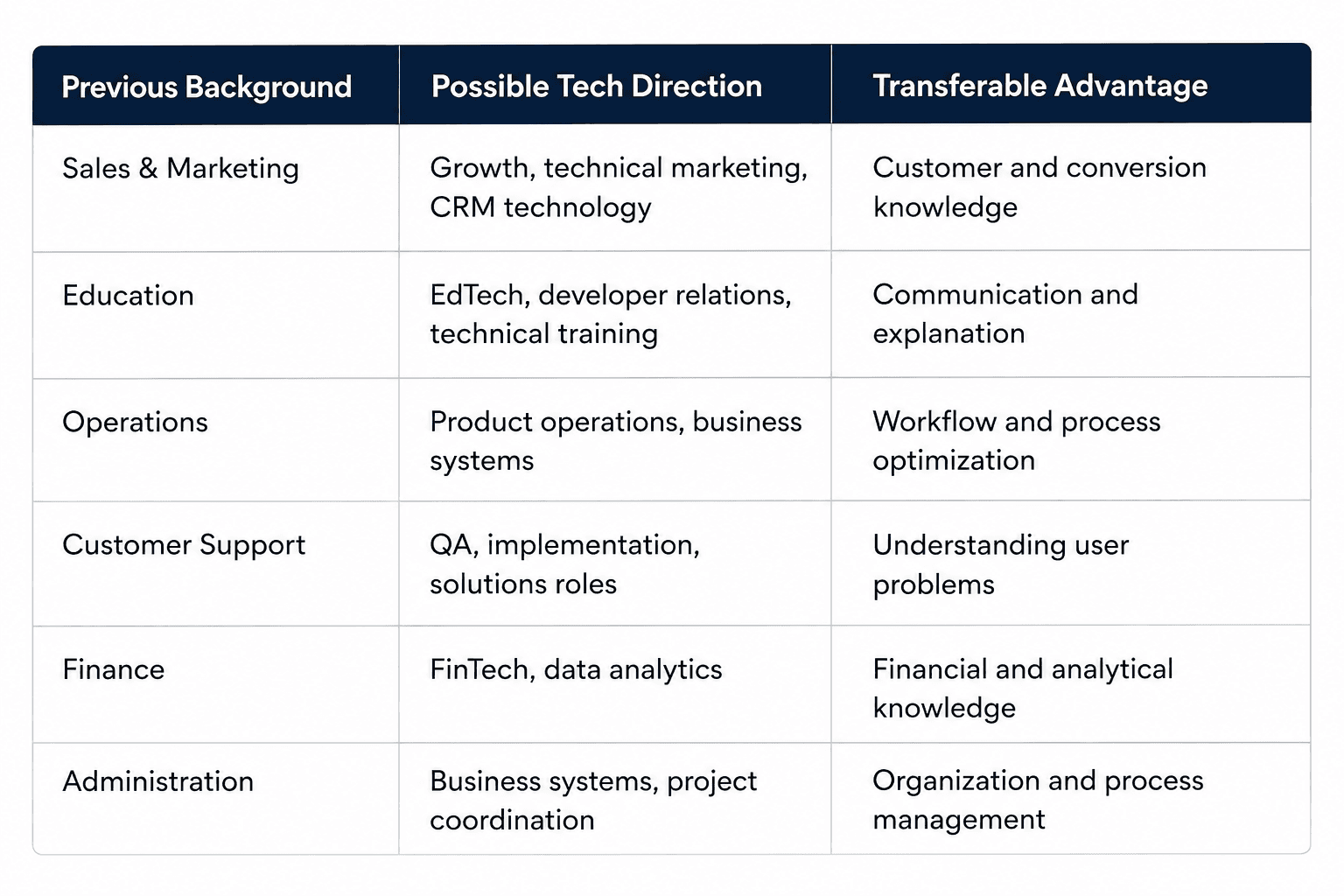 | Previous Background | Possible Tech Direction | Transferable Advantage |
|---|---|---|
| Sales & Marketing | Growth, technical marketing, CRM technology | Customer and conversion knowledge |
| Education | EdTech, developer relations, technical training | Communication and explanation |
| Operations | Product operations, business systems | Workflow and process optimization |
| Customer Support | QA, implementation, solutions roles | Understanding user problems |
| Finance | FinTech, data analytics | Financial and analytical knowledge |
| Administration | Business systems, project coordination | Organization and process management |